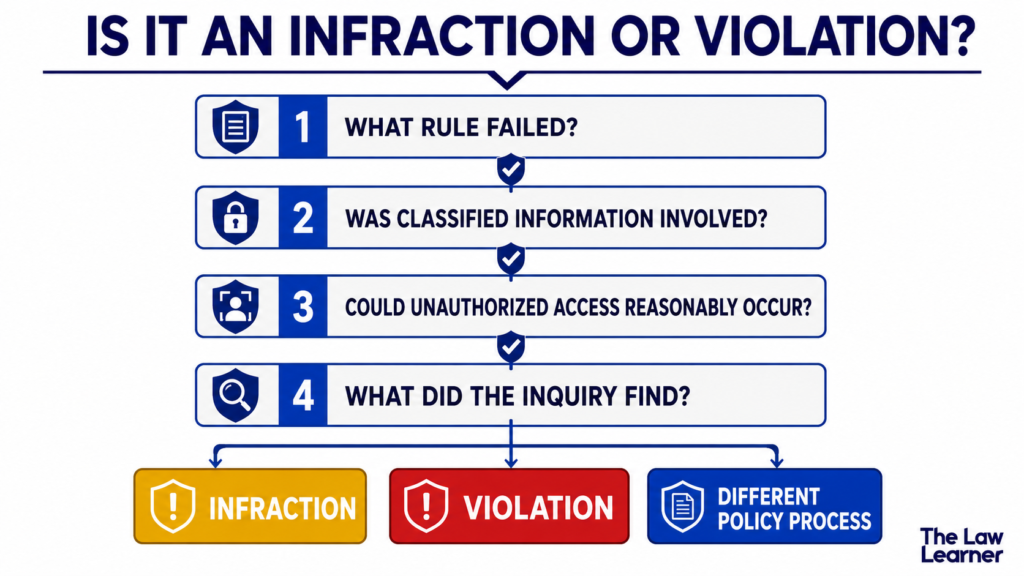 IS IT AN INFRACTION OR VIOLATION?

1 WHAT RULE FAILED?

2 WAS CLASSIFIED INFORMATION INVOLVED?

3 COULD UNAUTHORIZED ACCESS REASONABLY OCCUR?

4 WHAT DID THE INQUIRY FIND?

INFRACTION

VIOLATION

DIFFERENT POLICY PROCESS

The Law Learner